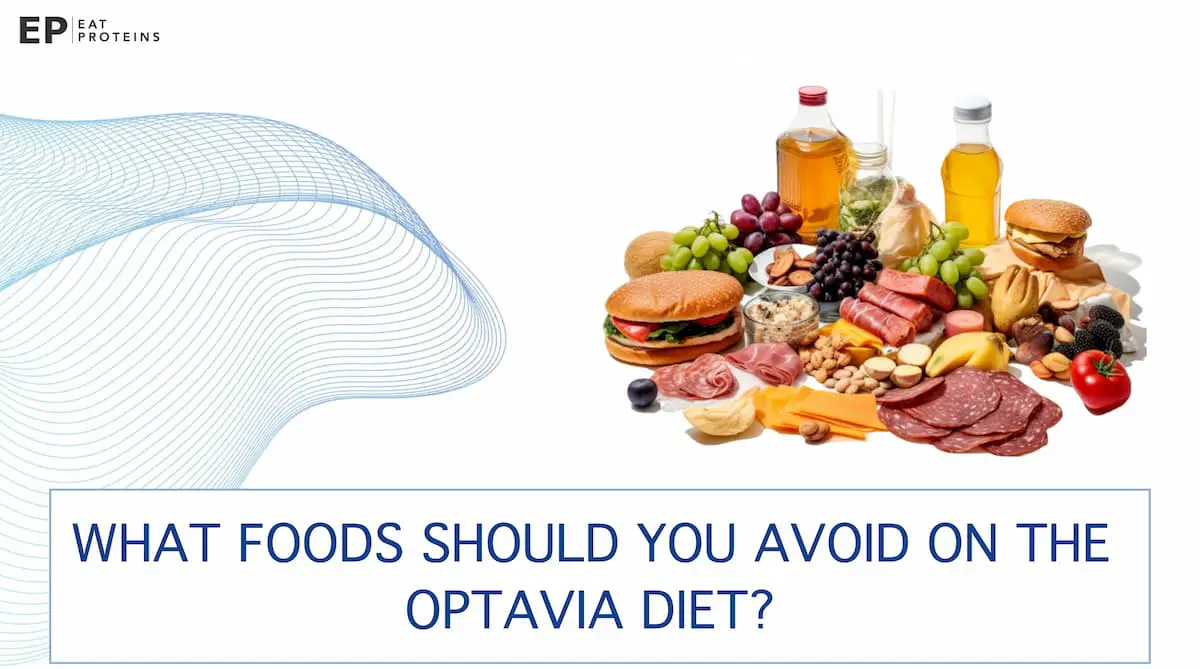 EP EAT PROTEINS

WHAT FOODS SHOULD YOU AVOID ON THE OPTAVIA DIET?